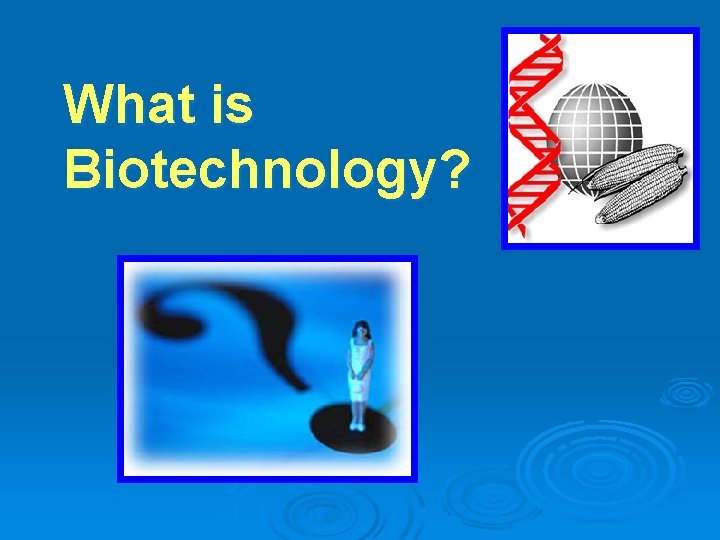 What is Biotechnology?